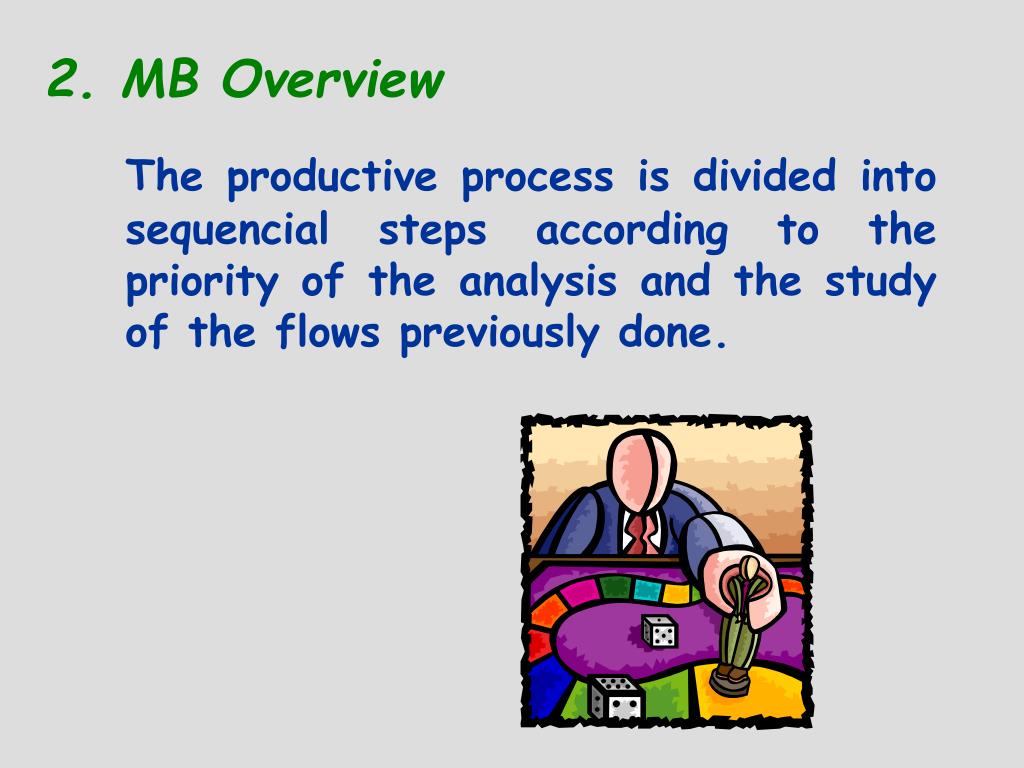 2. MB Overview

The productive process is divided into sequencial steps according to the priority of the analysis and the study of the flows previously done.